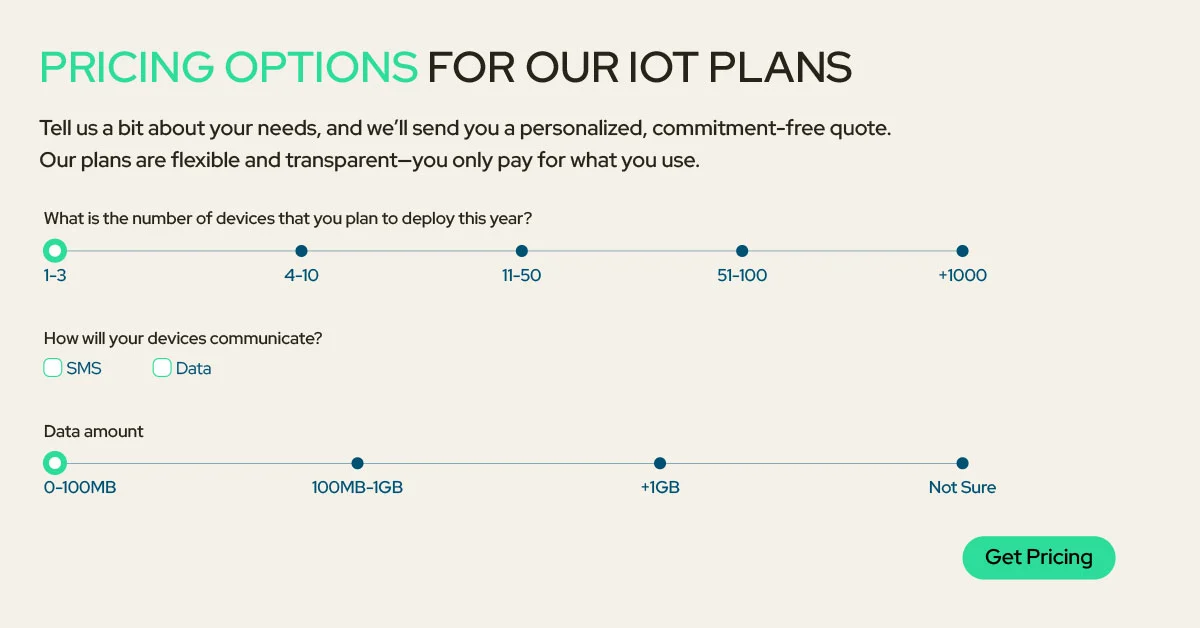 PRICING OPTIONS FOR OUR IOT PLANS

Tell us a bit about your needs, and we'll send you a personalized, commitment-free quote. Our plans are flexible and transparent—you only pay for what you use.

What is the number of devices that you plan to deploy this year?

1-3
4-10
11-50
51-100
+1000

How will your devices communicate?

SMS
Data

Data amount

0-100MB
100MB-1GB
+1GB
Not Sure

Get Pricing